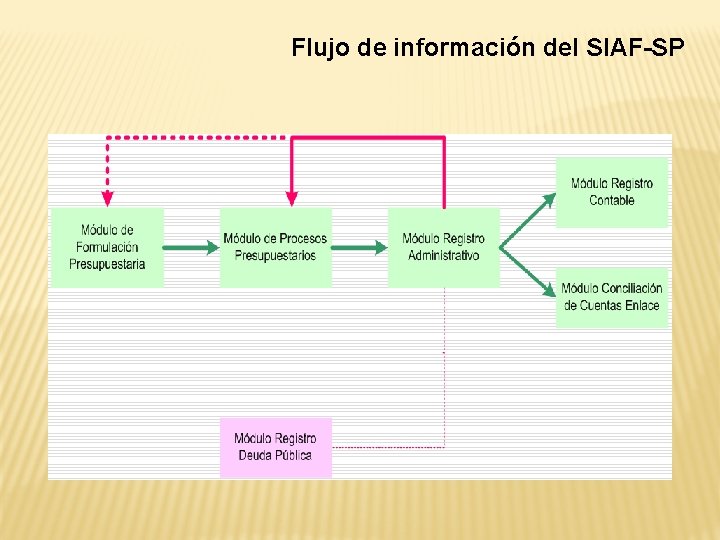 Flujo de información del SIAF-SP

Módulo de Formulación Presupuestaria

Módulo de Procesos Presupuestarios

Módulo Registro Administrativo

Módulo Registro Contable

Módulo Conciliación de Cuentas Enlace

Módulo Registro Deuda Pública